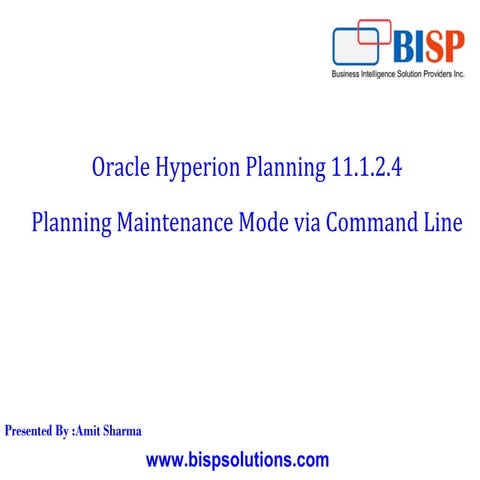 BISP
Business Intelligence Solution Providers Inc.

Oracle Hyperion Planning 11.1.2.4

Planning Maintenance Mode via Command Line

Presented By :Amit Sharma

www.bispsolutions.com